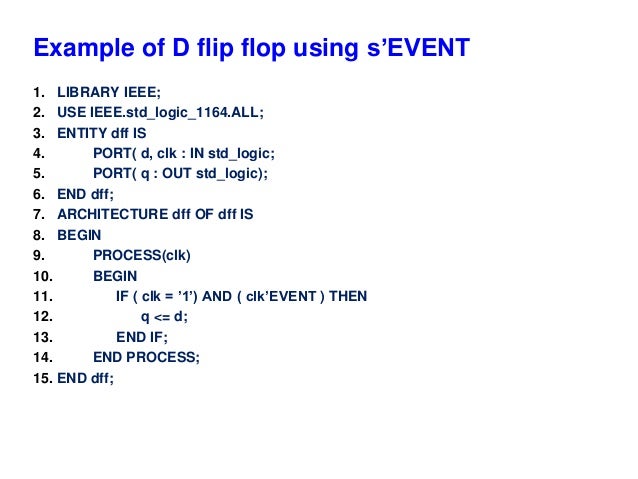 Example of D flip flop using s’EVENT

1. LIBRARY IEEE;
2. USE IEEE.std_logic_1164.ALL;
3. ENTITY dff IS
4. PORT( d, clk : IN std_logic;
5. PORT( q : OUT std_logic);
6. END dff;
7. ARCHITECTURE dff OF dff IS
8. BEGIN
9. PROCESS(clk)
10. BEGIN
11. IF ( clk = ’1’) AND ( clk’EVENT ) THEN
12. q <= d;
13. END IF;
14. END PROCESS;
15. END dff;